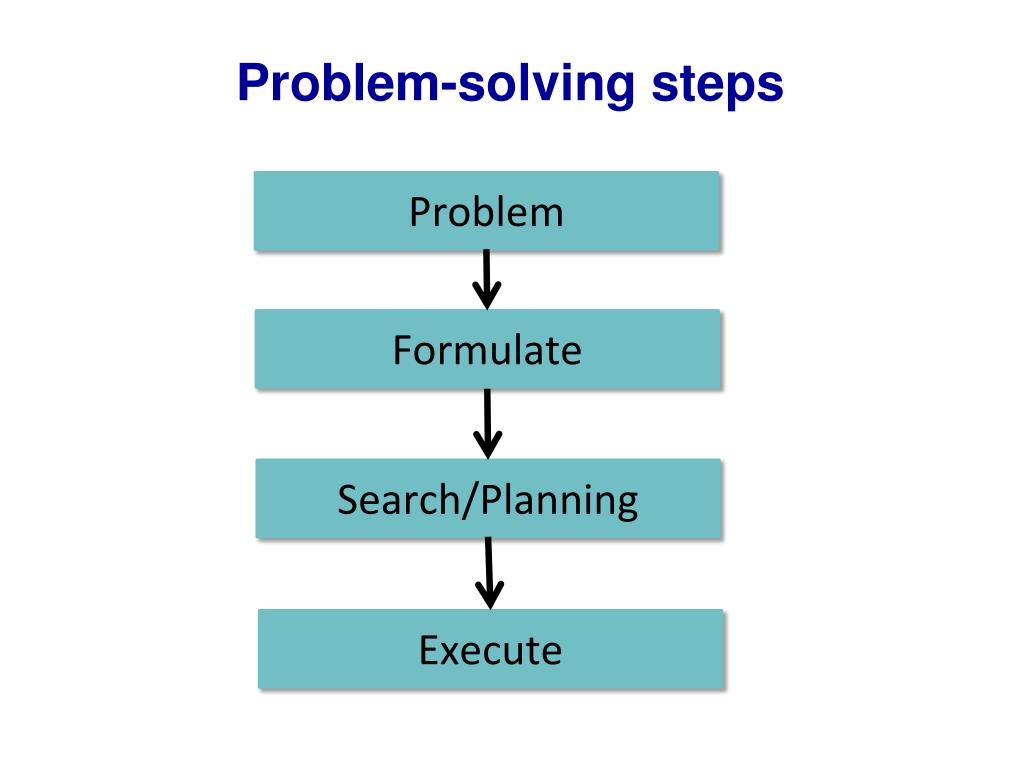 Problem-solving steps

Problem

Formulate

Search/Planning

Execute